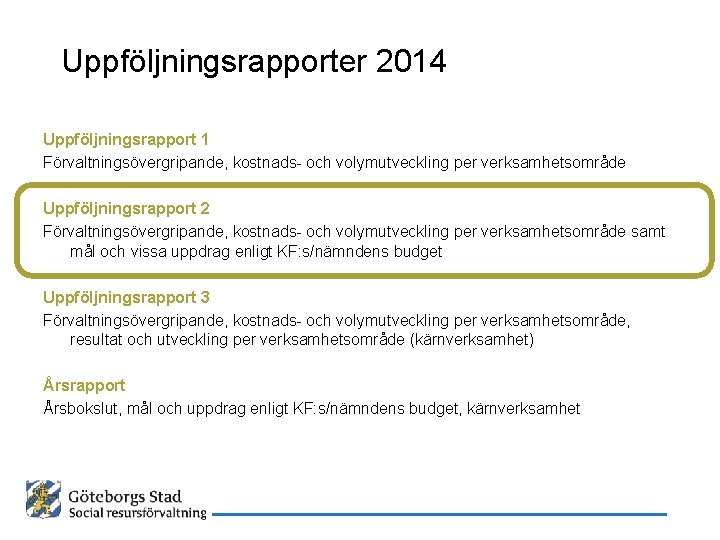 Uppföljningsrapporter 2014

Uppföljningsrapport 1

Förvaltningsövergripande, kostnads- och volymutveckling per verksamhetsområde

Uppföljningsrapport 2

Förvaltningsövergripande, kostnads- och volymutveckling per verksamhetsområde samt mål och vissa uppdrag enligt KF:s/nämndens budget

Uppföljningsrapport 3

Förvaltningsövergripande, kostnads- och volymutveckling per verksamhetsområde, resultat och utveckling per verksamhetsområde (kärnverksamhet)

Årsrapport

Årsbokslut, mål och uppdrag enligt KF:s/nämndens budget, kärnverksamhet

Göteborgs Stad
Social resursförvaltning